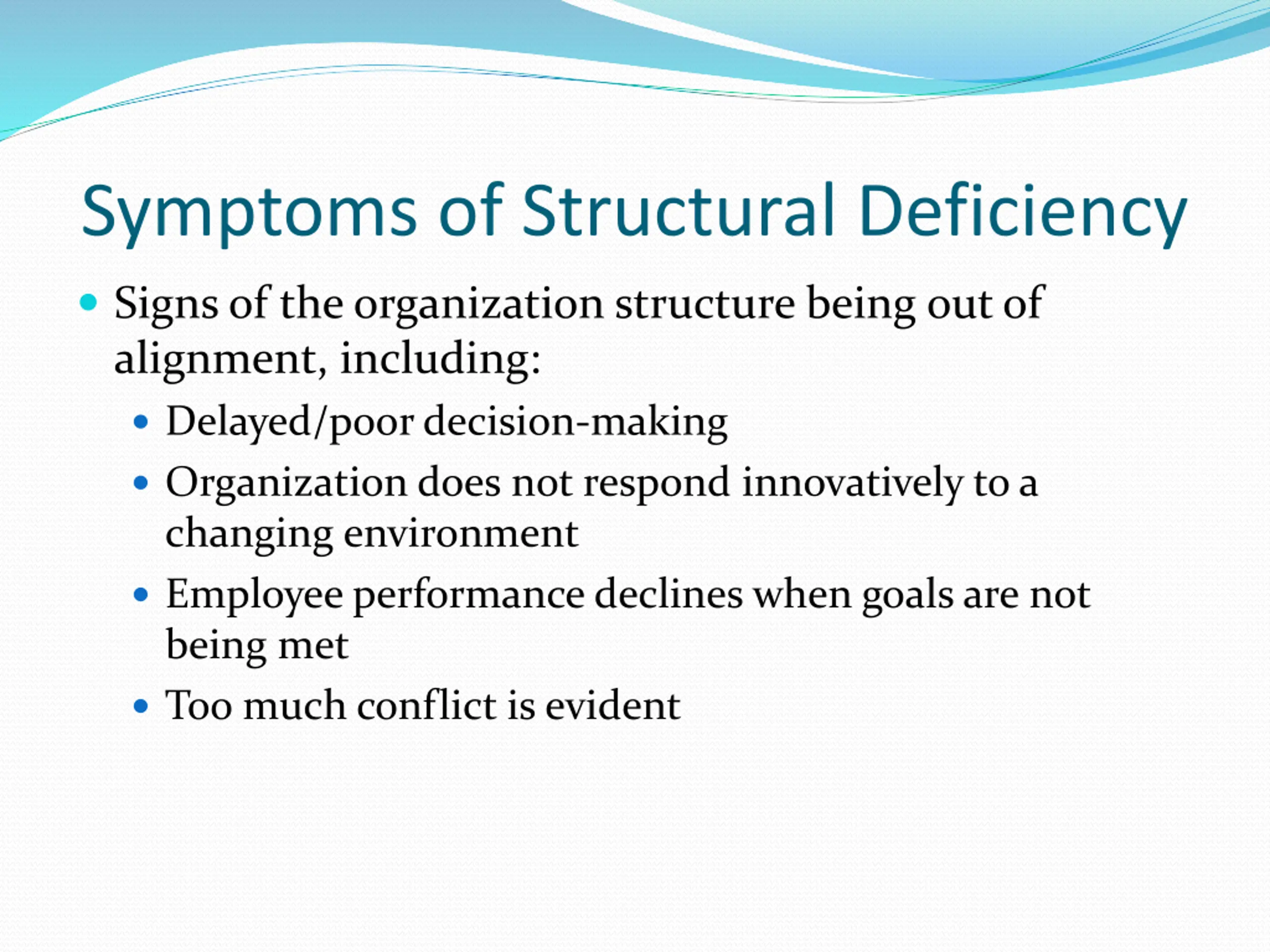 Symptoms of Structural Deficiency

- Signs of the organization structure being out of alignment, including:
  - Delayed/poor decision-making
  - Organization does not respond innovatively to a changing environment
  - Employee performance declines when goals are not being met
  - Too much conflict is evident